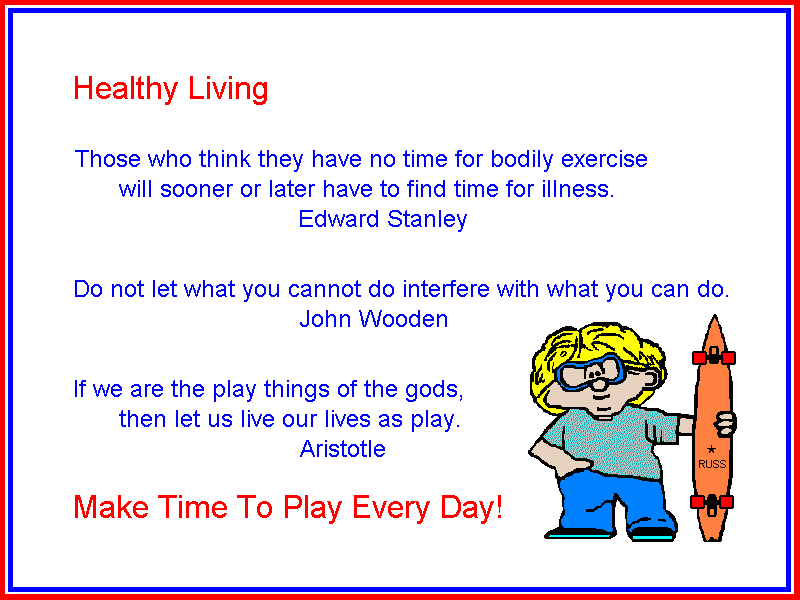 Healthy Living

Those who think they have no time for bodily exercise will sooner or later have to find time for illness.
Edward Stanley

Do not let what you cannot do interfere with what you can do.
John Wooden

If we are the play things of the gods, then let us live our lives as play.
Aristotle

Make Time To Play Every Day!

RUSS